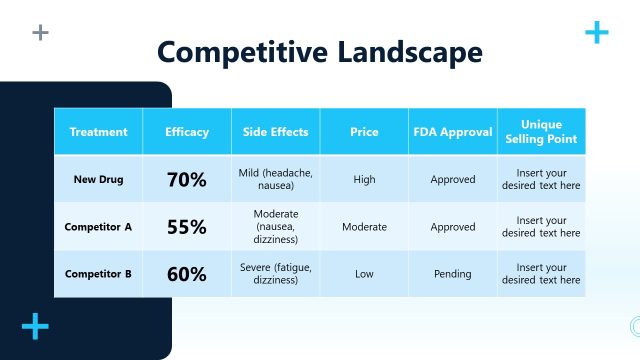 Competitive Landscape

| Treatment | Efficacy | Side Effects | Price | FDA Approval | Unique Selling Point |
|---|---|---|---|---|---|
| New Drug | 70% | Mild (headache, nausea) | High | Approved | Insert your desired text here |
| Competitor A | 55% | Moderate (nausea, dizziness) | Moderate | Approved | Insert your desired text here |
| Competitor B | 60% | Severe (fatigue, dizziness) | Low | Pending | Insert your desired text here |